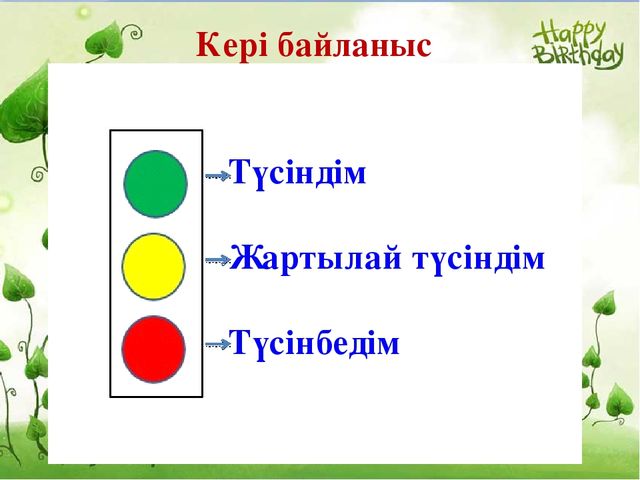 Кері байланыс

Happy Birthday

Түсіндім

Жартылай түсіндім

Түсінбедім